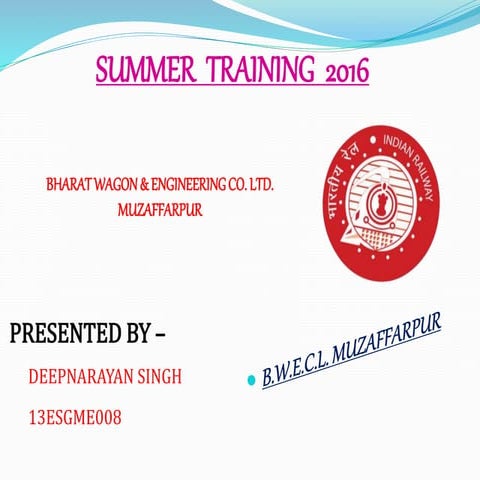 SUMMER TRAINING 2016

BHARAT WAGON & ENGINEERING CO. LTD.
MUZAFFARPUR

भारतीय रेल INDIAN RAILWAY

PRESENTED BY –

DEEPNARAYAN SINGH

13ESGME008

B.W.E.C.L. MUZAFFARPUR